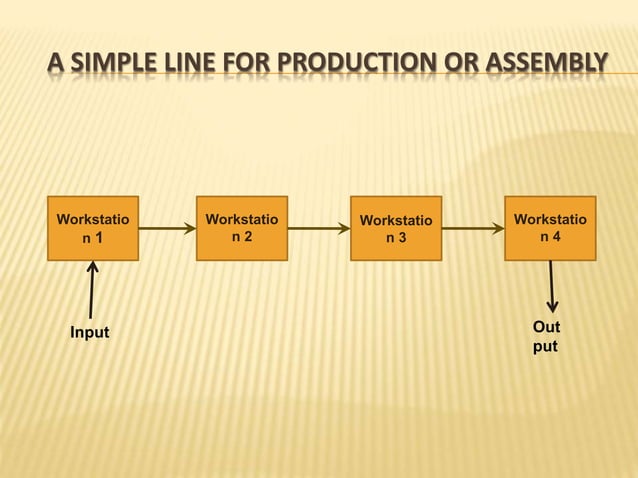 A SIMPLE LINE FOR PRODUCTION OR ASSEMBLY

Workstation 1

Workstation 2

Workstation 3

Workstation 4

Input

Out put